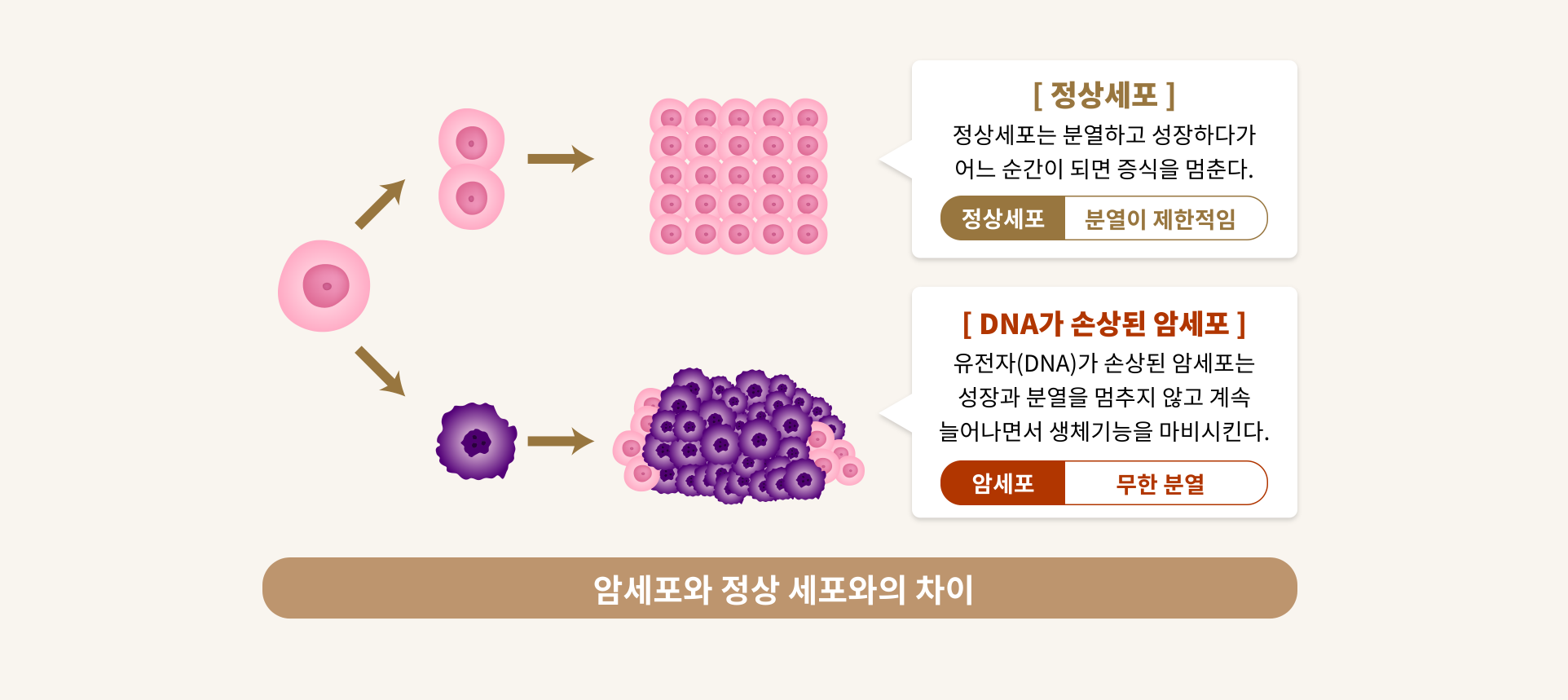 [ 정상세포 ]

정상세포는 분열하고 성장하다가 어느 순간이 되면 증식을 멈춘다.

정상세포 분열이 제한적임

[ DNA가 손상된 암세포 ]

유전자(DNA)가 손상된 암세포는 성장과 분열을 멈추지 않고 계속 늘어나면서 생체기능을 마비시킨다.

암세포 무한 분열

암세포와 정상 세포와의 차이